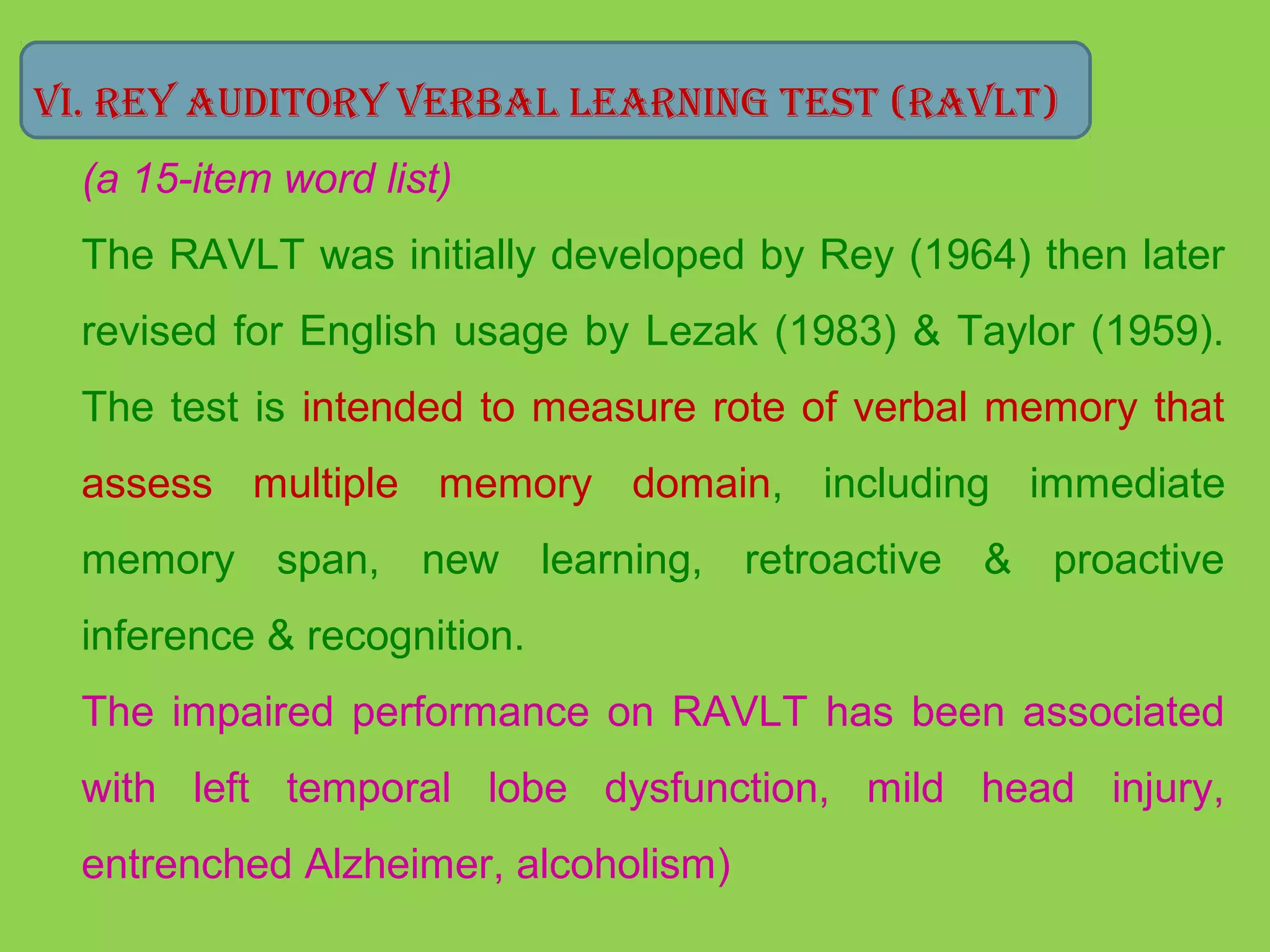 VI. REY AUDITORY VERBAL LEARNING TEST (RAVLT)

(a 15-item word list)

The RAVLT was initially developed by Rey (1964) then later revised for English usage by Lezak (1983) & Taylor (1959). The test is intended to measure rote of verbal memory that assess multiple memory domain, including immediate memory span, new learning, retroactive & proactive inference & recognition.

The impaired performance on RAVLT has been associated with left temporal lobe dysfunction, mild head injury, entrenched Alzheimer, alcoholism)